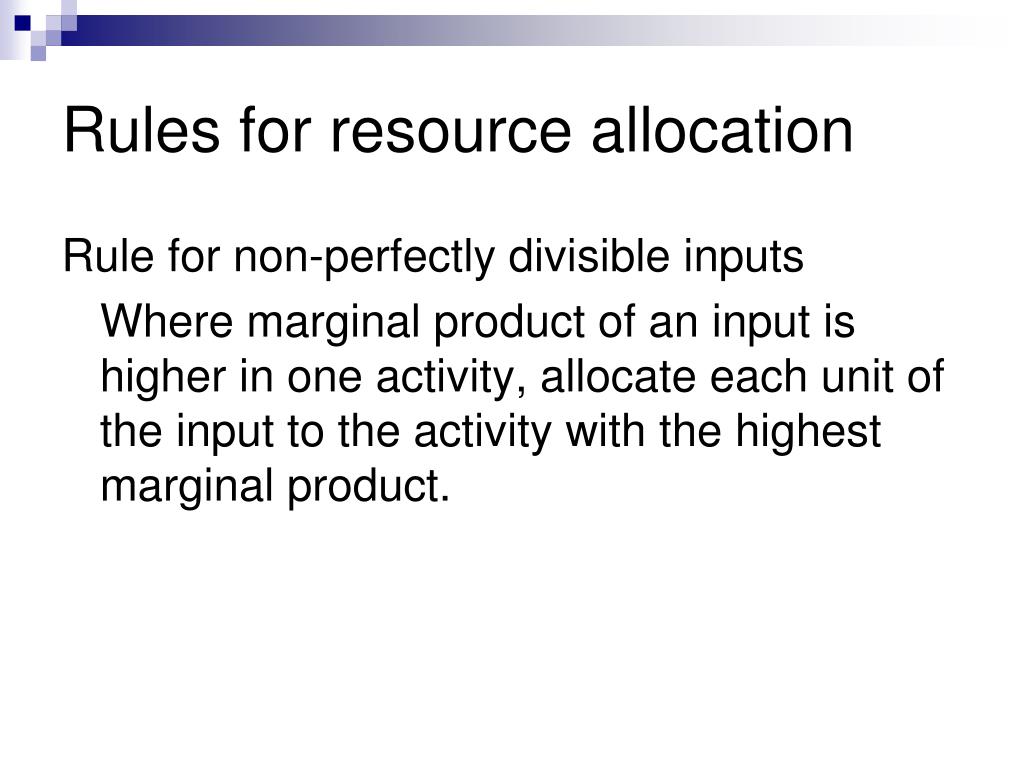 Rules for resource allocation

Rule for non-perfectly divisible inputs

Where marginal product of an input is higher in one activity, allocate each unit of the input to the activity with the highest marginal product.